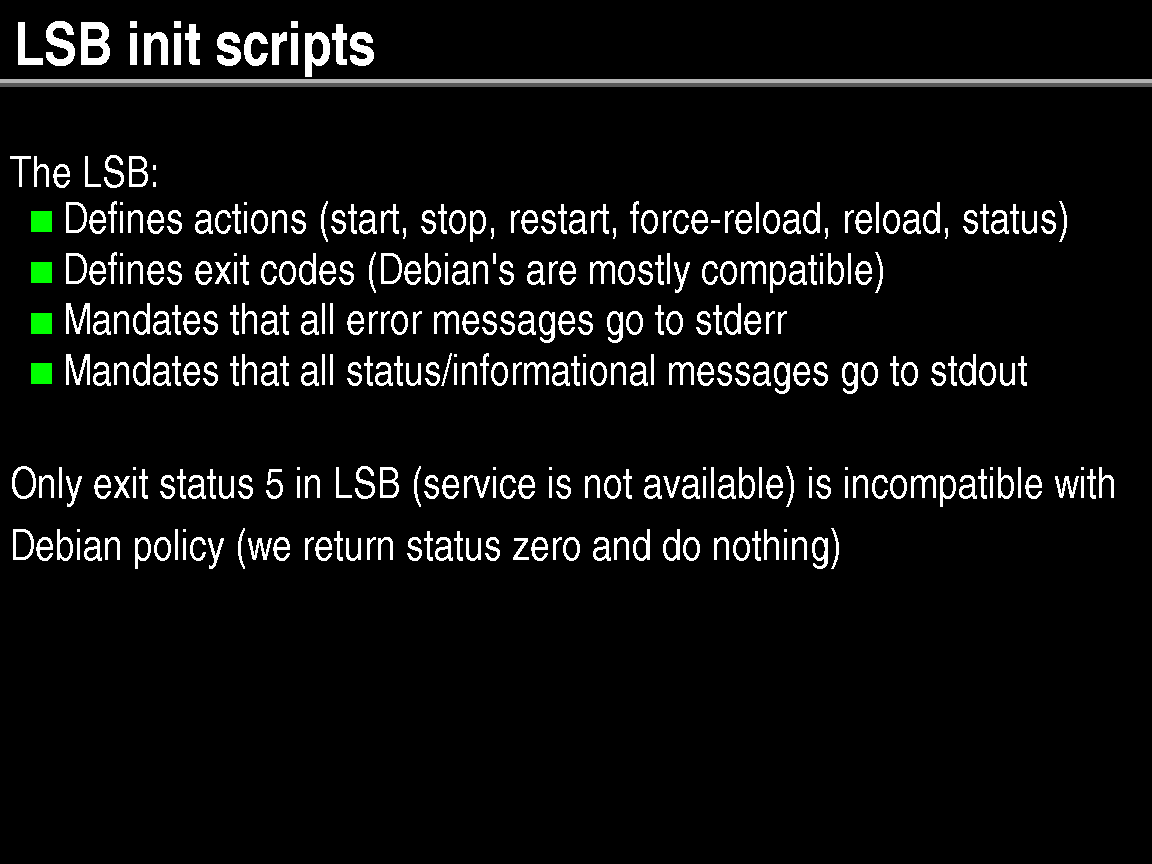 LSB init scripts

The LSB:
- Defines actions (start, stop, restart, force-reload, reload, status)
- Defines exit codes (Debian's are mostly compatible)
- Mandates that all error messages go to stderr
- Mandates that all status/informational messages go to stdout

Only exit status 5 in LSB (service is not available) is incompatible with Debian policy (we return status zero and do nothing)